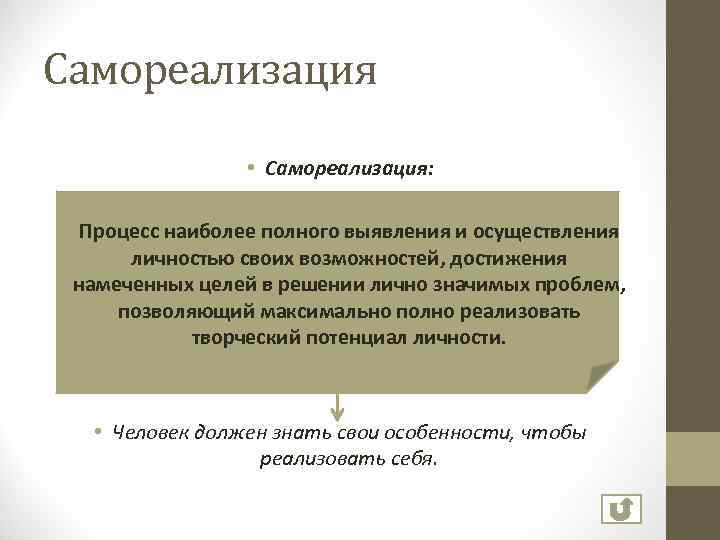 Самореализация

• Самореализация:

Процесс наиболее полного выявления и осуществления личностью своих возможностей, достижения намеченных целей в решении лично значимых проблем, позволяющий максимально полно реализовать творческий потенциал личности.

• Человек должен знать свои особенности, чтобы реализовать себя.